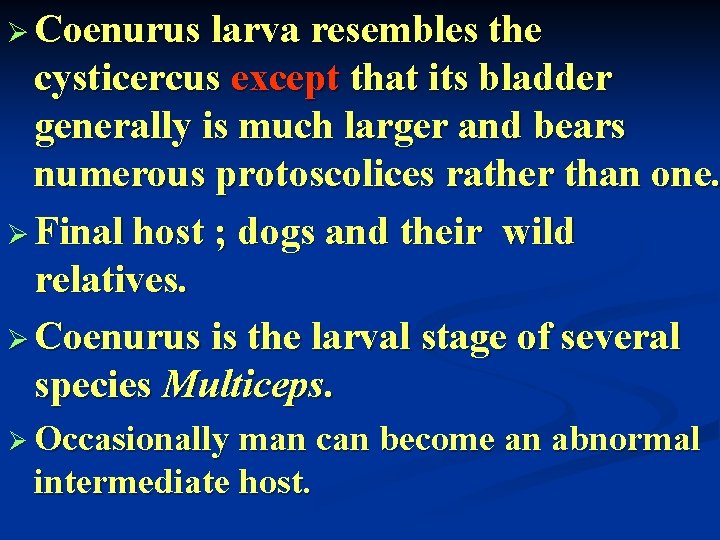 ➢ Coenurus larva resembles the cysticercus except that its bladder generally is much larger and bears numerous protoscolices rather than one.

➢ Final host ; dogs and their wild relatives.

➢ Coenurus is the larval stage of several species Multiceps.

➢ Occasionally man can become an abnormal intermediate host.